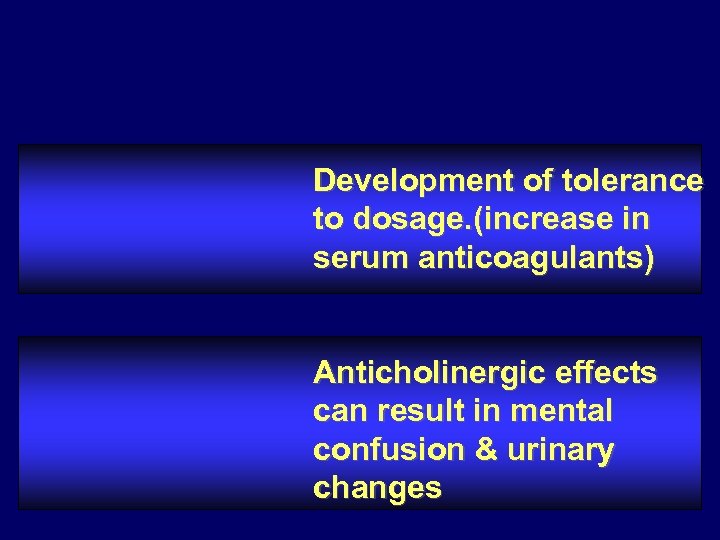 Development of tolerance to dosage.(increase in serum anticoagulants)

Anticholinergic effects can result in mental confusion & urinary changes